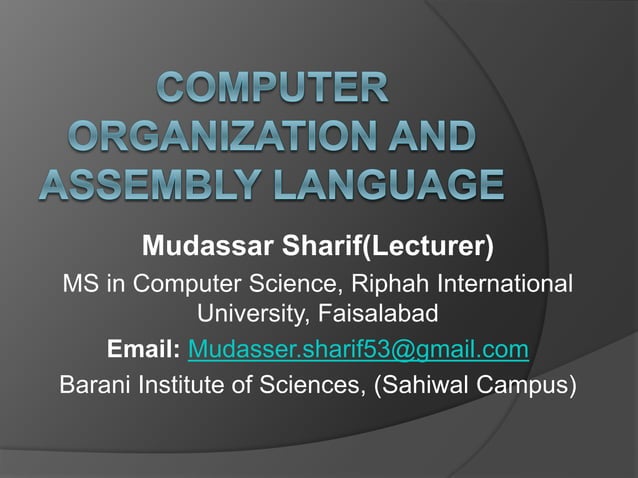 COMPUTER ORGANIZATION AND ASSEMBLY LANGUAGE

Mudassar Sharif(Lecturer)

MS in Computer Science, Riphah International University, Faisalabad

Email: Mudasser.sharif53@gmail.com

Barani Institute of Sciences, (Sahiwal Campus)